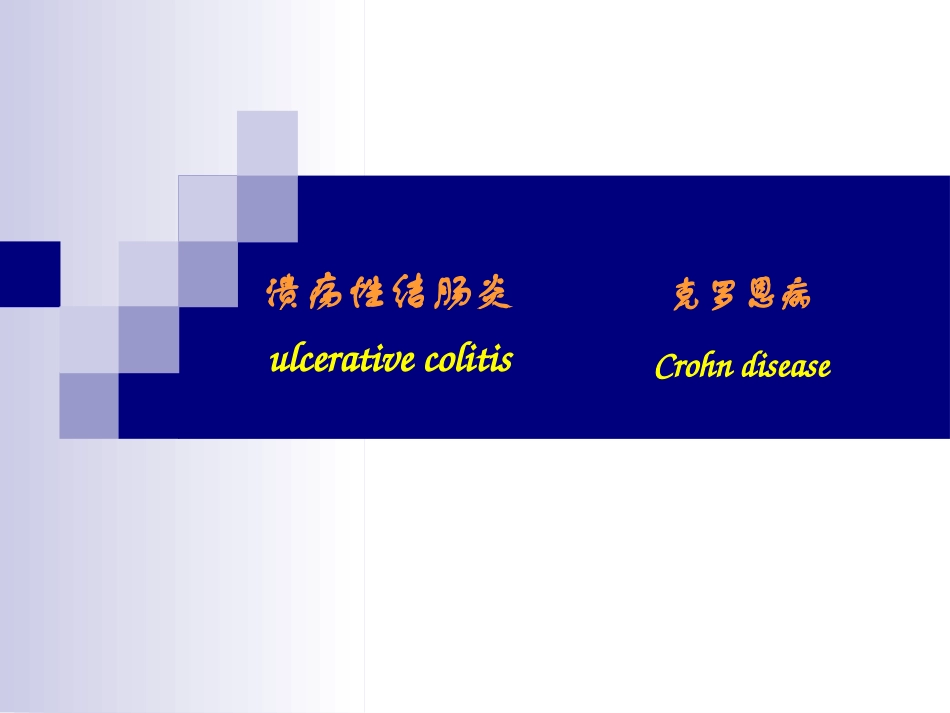 溃疡性结肠炎
ulcerative colitis

克罗恩病
Crohn disease